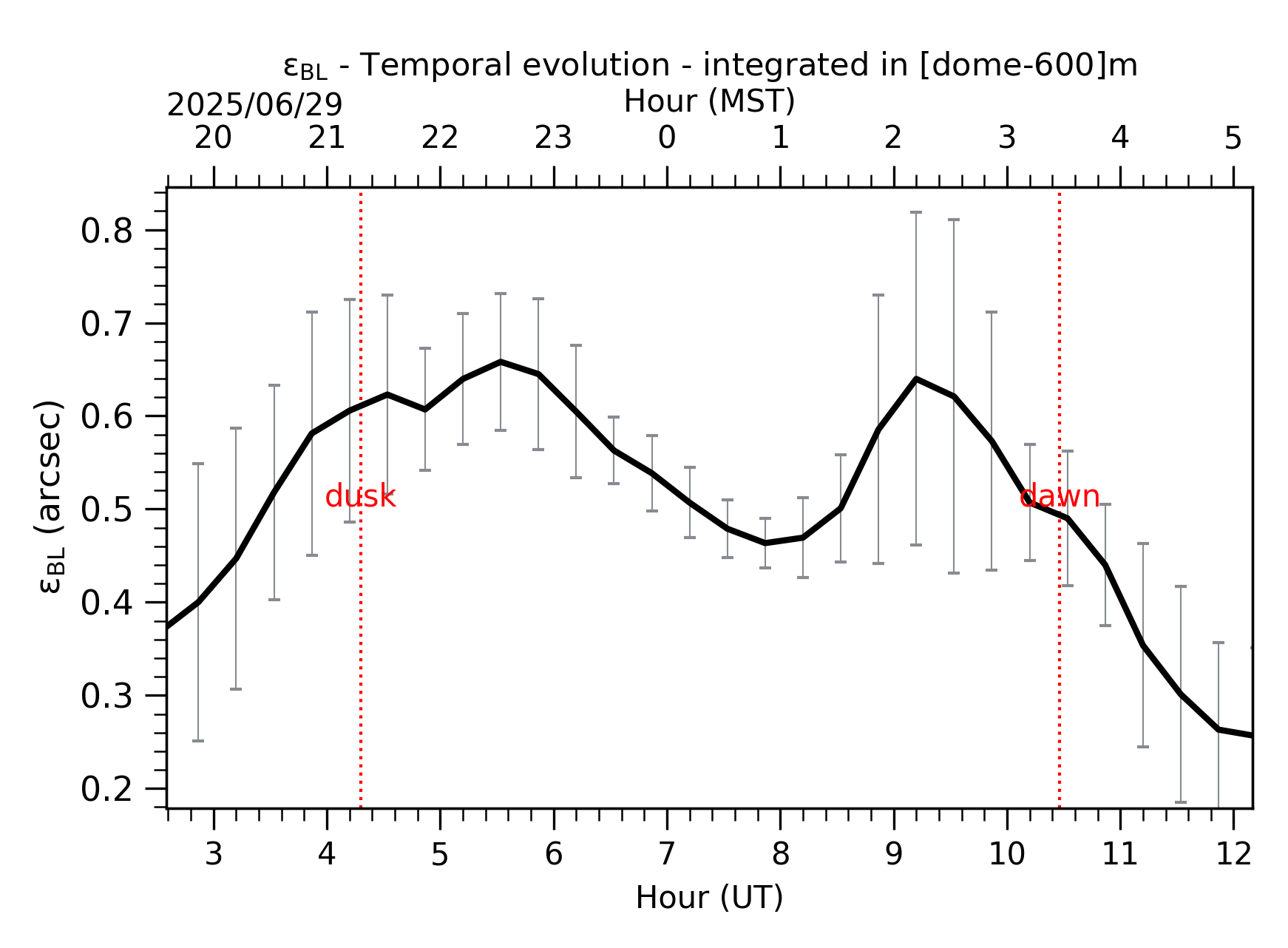 $\varepsilon_{BL}$ - Temporal evolution - integrated in [dome-600]m
2025/06/29
Hour (MST)
20 21 22 23 0 1 2 3 4 5

$\varepsilon_{BL}$ (arcsec)
0.8
0.7
0.6
0.5
0.4
0.3
0.2

dusk
dawn

3 4 5 6 7 8 9 10 11 12
Hour (UT)